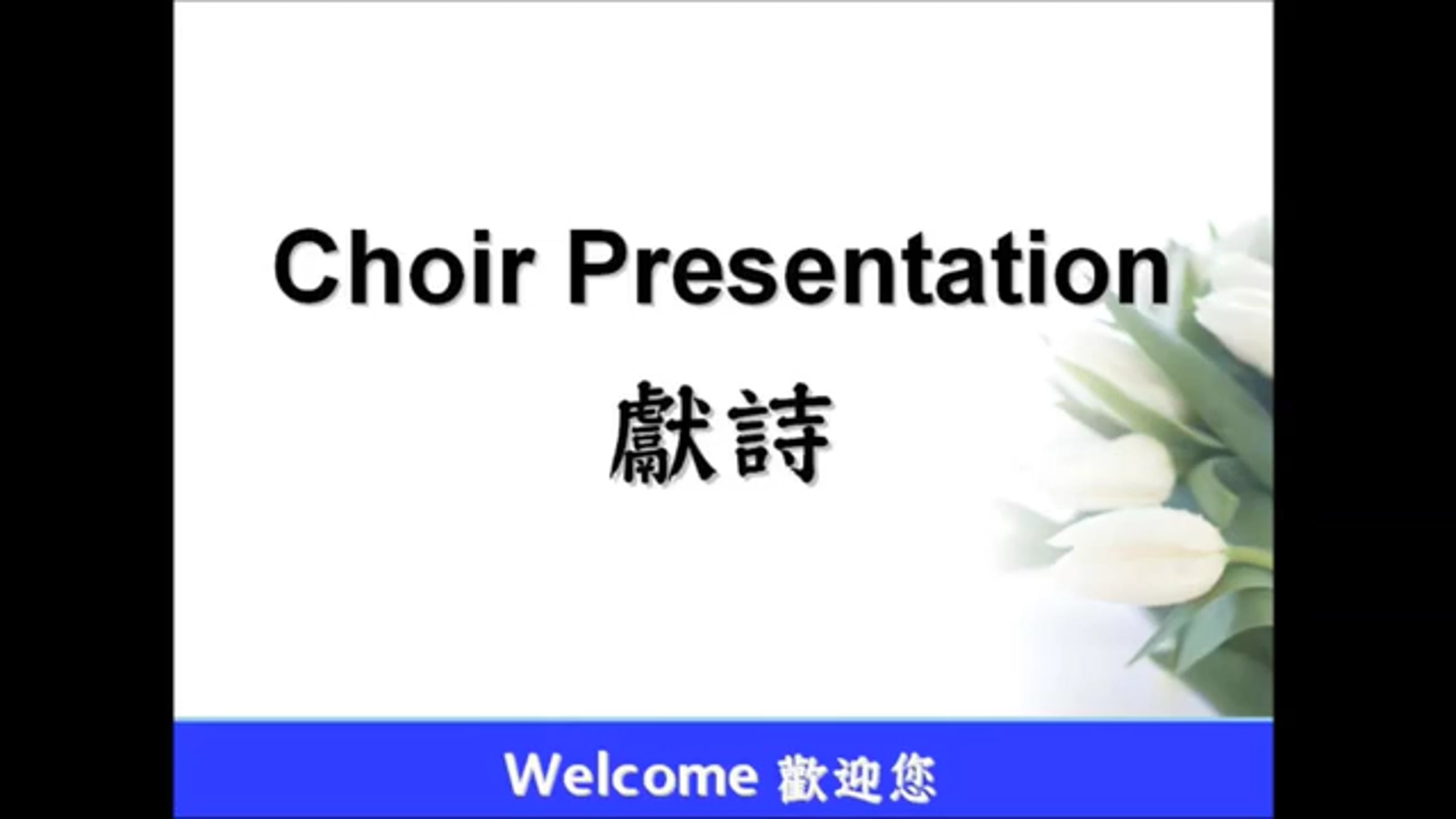 Choir Presentation

獻詩

Welcome 歡迎您